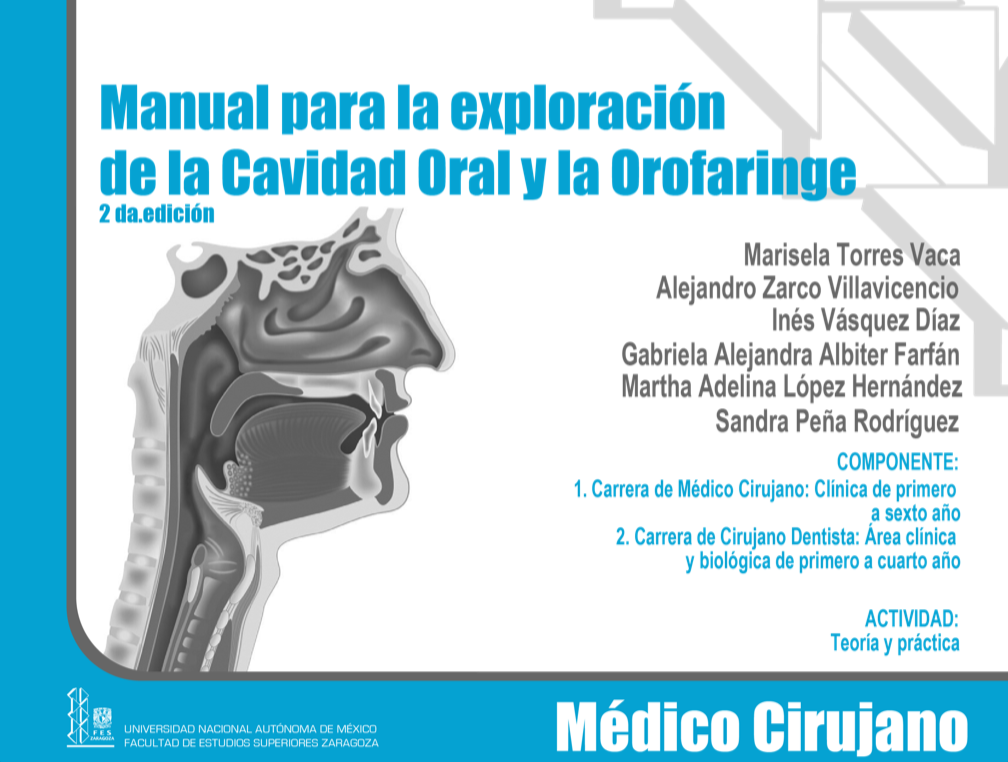 Manual para la exploración de la Cavidad Oral y la Orofaringe
2 da.edición

Marisela Torres Vaca
Alejandro Zarco Villavicencio
Inés Vásquez Díaz
Gabriela Alejandra Albiter Farfán
Martha Adelina López Hernández
Sandra Peña Rodríguez

COMPONENTE:
1. Carrera de Médico Cirujano: Clínica de primero a sexto año
2. Carrera de Cirujano Dentista: Área clínica y biológica de primero a cuarto año

ACTIVIDAD:
Teoría y práctica

FES ZARAGOZA
UNIVERSIDAD NACIONAL AUTÓNOMA DE MÉXICO
FACULTAD DE ESTUDIOS SUPERIORES ZARAGOZA

Médico Cirujano